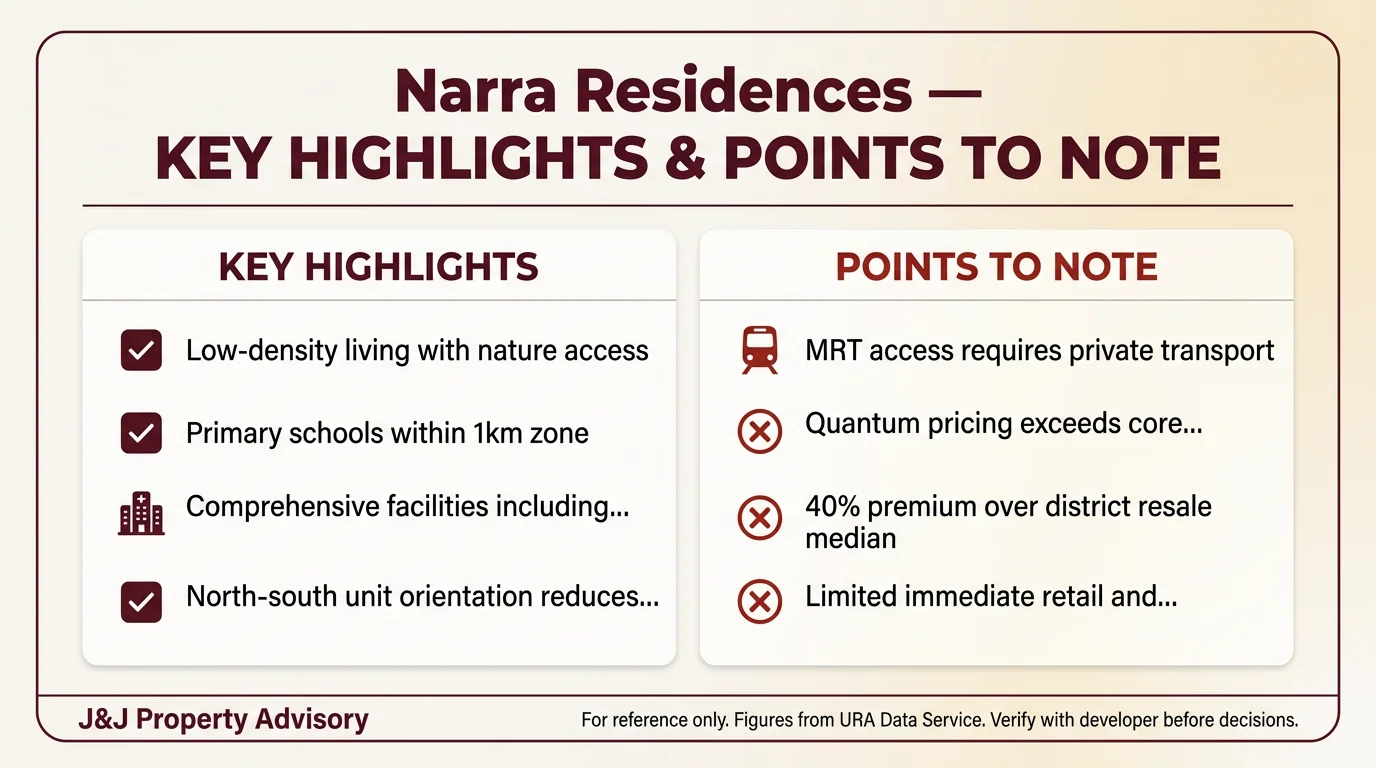 Narra Residences —
KEY HIGHLIGHTS & POINTS TO NOTE

KEY HIGHLIGHTS

Low-density living with nature access

Primary schools within 1km zone

Comprehensive facilities including...

North-south unit orientation reduces...

POINTS TO NOTE

MRT access requires private transport

Quantum pricing exceeds core...

40% premium over district resale median

Limited immediate retail and...

J&J Property Advisory

For reference only. Figures from URA Data Service. Verify with developer before decisions.